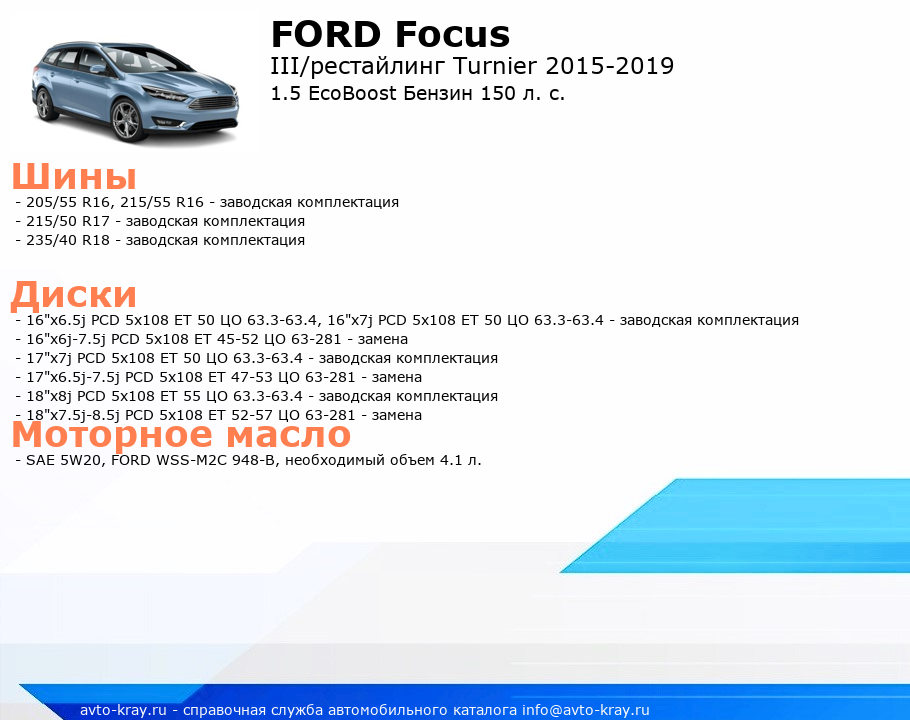 FORD Focus

III/рестайлинг Turnier 2015-2019

1.5 EcoBoost Бензин 150 л. с.

Шины

- 205/55 R16, 215/55 R16 - заводская комплектация
- 215/50 R17 - заводская комплектация
- 235/40 R18 - заводская комплектация

Диски

- 16"x6.5j PCD 5x108 ET 50 ЦО 63.3-63.4, 16"x7j PCD 5x108 ET 50 ЦО 63.3-63.4 - заводская комплектация
- 16"x6j-7.5j PCD 5x108 ET 45-52 ЦО 63-281 - замена
- 17"x7j PCD 5x108 ET 50 ЦО 63.3-63.4 - заводская комплектация
- 17"x6.5j-7.5j PCD 5x108 ET 47-53 ЦО 63-281 - замена
- 18"x8j PCD 5x108 ET 55 ЦО 63.3-63.4 - заводская комплектация
- 18"x7.5j-8.5j PCD 5x108 ET 52-57 ЦО 63-281 - замена

Моторное масло

- SAE 5W20, FORD WSS-M2C 948-B, необходимый объем 4.1 л.

avto-kray.ru - справочная служба автомобильного каталога info@avto-kray.ru